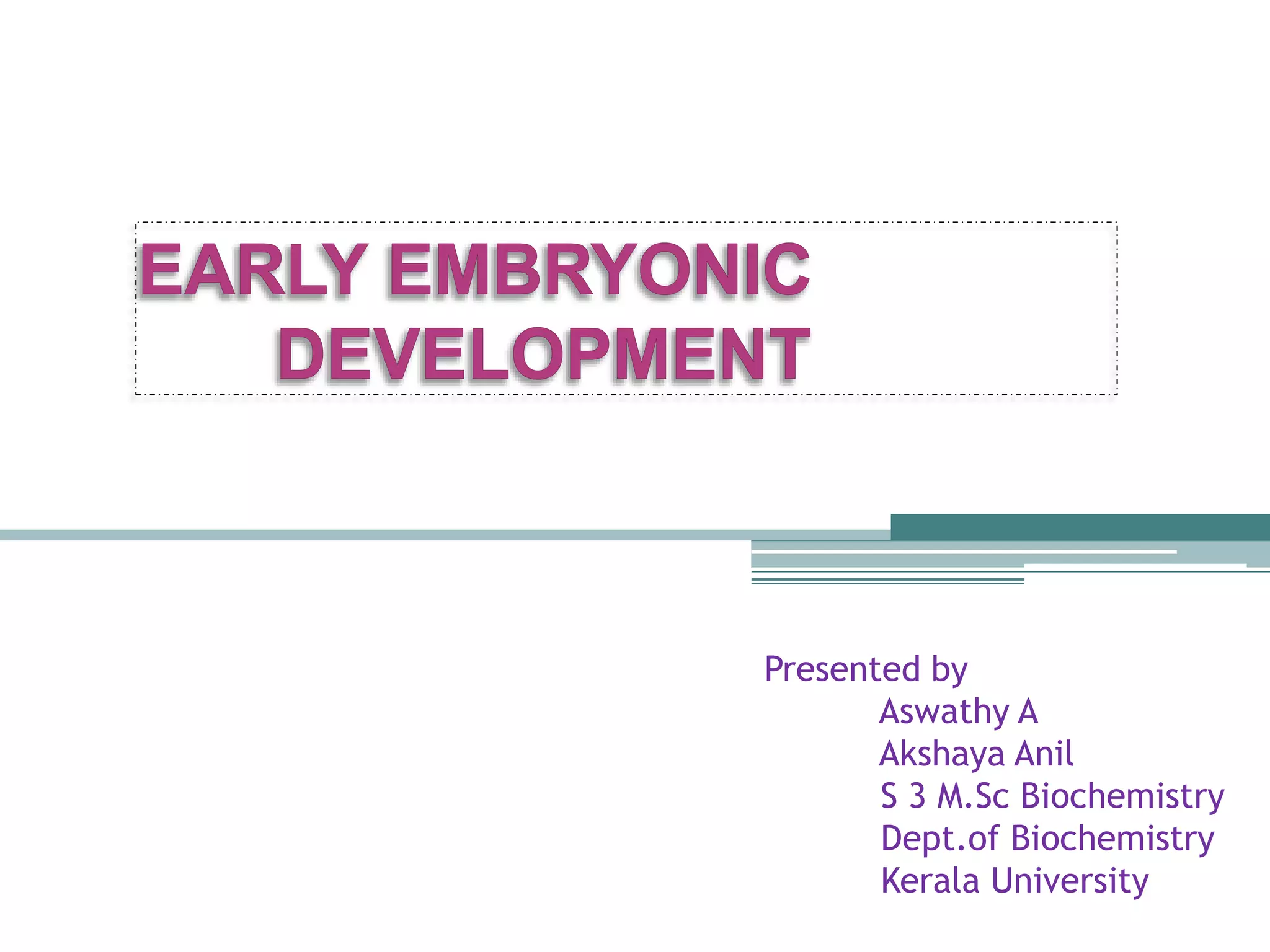 EARLY EMBRYONIC DEVELOPMENT

Presented by
Aswathy A
Akshaya Anil
S 3 M.Sc Biochemistry
Dept.of Biochemistry
Kerala University